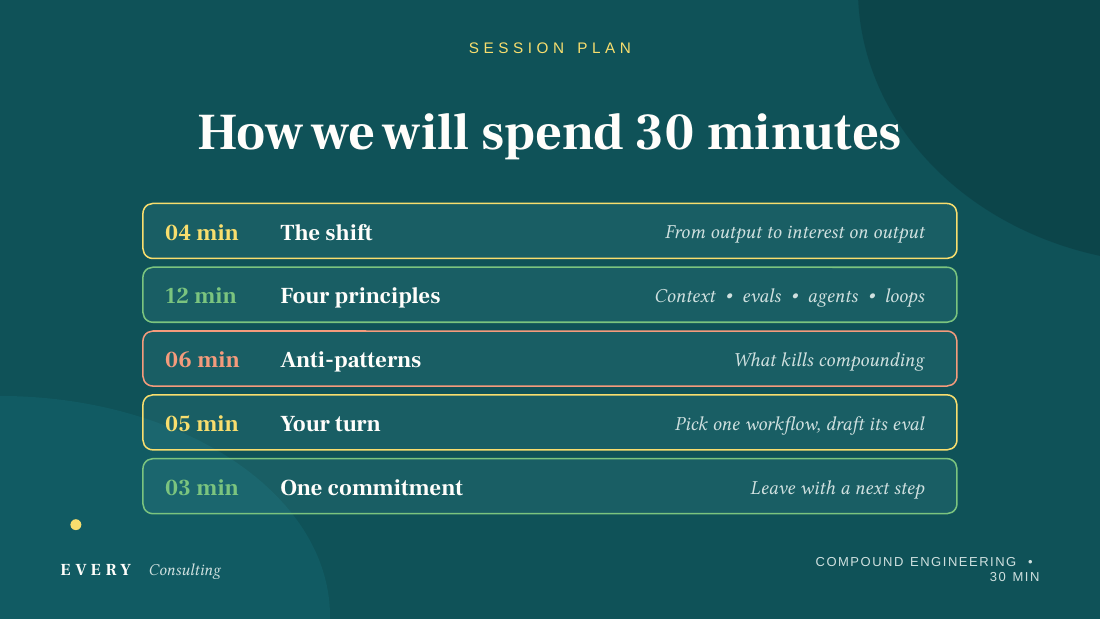 SESSION PLAN

How we will spend 30 minutes

04 min The shift From output to interest on output

12 min Four principles Context • evals • agents • loops

06 min Anti-patterns What kills compounding

05 min Your turn Pick one workflow, draft its eval

03 min One commitment Leave with a next step

EVERY Consulting

COMPOUND ENGINEERING • 30 MIN